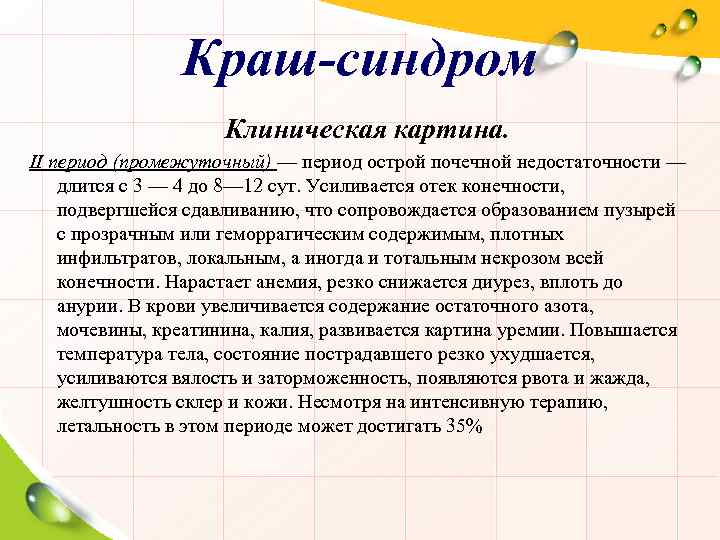 Краш-синдром

Клиническая картина.

II период (промежуточный) — период острой почечной недостаточности — длится с 3 — 4 до 8—12 сут. Усиливается отек конечности, подвергшейся сдавливанию, что сопровождается образованием пузырей с прозрачным или геморрагическим содержимым, плотных инфильтратов, локальным, а иногда и тотальным некрозом всей конечности. Нарастает анемия, резко снижается диурез, вплоть до анурии. В крови увеличивается содержание остаточного азота, мочевины, креатинина, калия, развивается картина уремии. Повышается температура тела, состояние пострадавшего резко ухудшается, усиливаются вялость и заторможенность, появляются рвота и жажда, желтушность склер и кожи. Несмотря на интенсивную терапию, летальность в этом периоде может достигать 35%